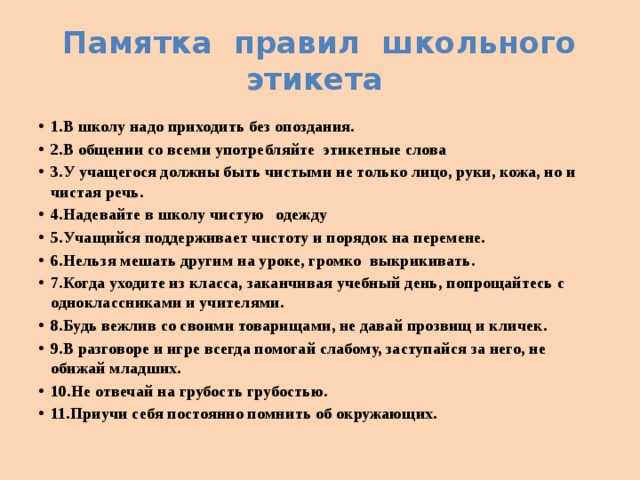 Памятка правил школьного этикета

• 1.В школу надо приходить без опоздания.
• 2.В общении со всеми употребляйте этикетные слова
• 3.У учащегося должны быть чистыми не только лицо, руки, кожа, но и чистая речь.
• 4.Надевайте в школу чистую одежду
• 5.Учащийся поддерживает чистоту и порядок на перемене.
• 6.Нельзя мешать другим на уроке, громко выкрикивать.
• 7.Когда уходите из класса, заканчивая учебный день, попрощайтесь с одноклассниками и учителями.
• 8.Будь вежлив со своими товарищами, не давай прозвищ и кличек.
• 9.В разговоре и игре всегда помогай слабому, заступайся за него, не обижай младших.
• 10.Не отвечай на грубость грубостью.
• 11.Приучи себя постоянно помнить об окружающих.